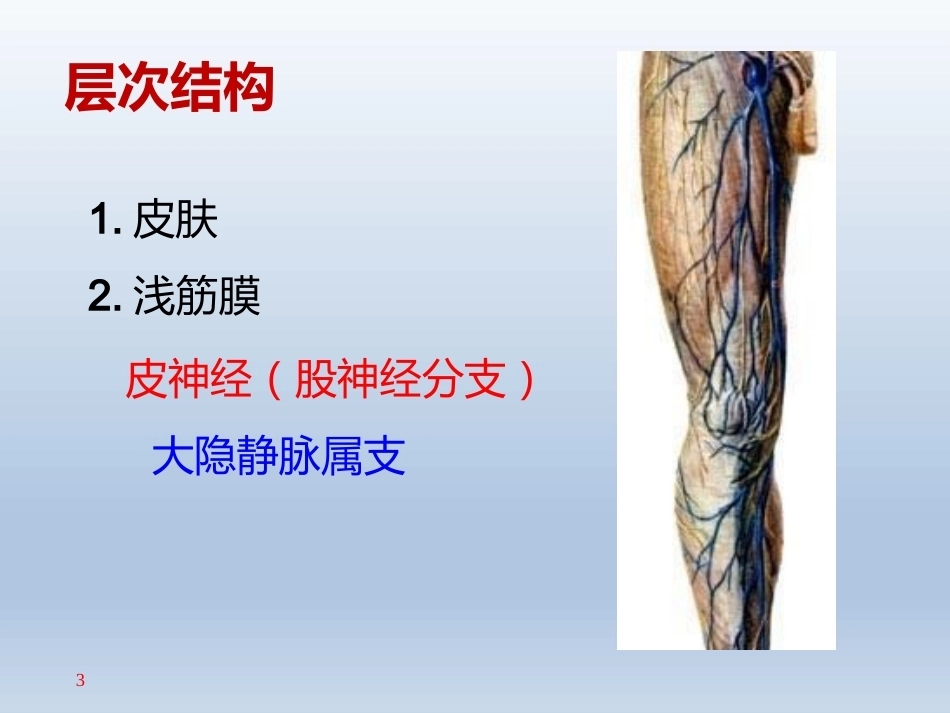 层次结构

1. 皮肤

2. 浅筋膜

皮神经（股神经分支）

大隐静脉属支

3